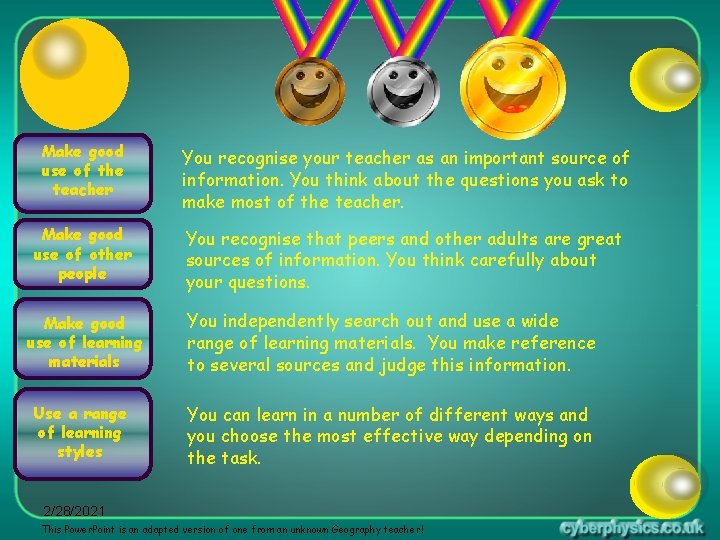 Make good use of the teacher

You recognise your teacher as an important source of information. You think about the questions you ask to make most of the teacher.

Make good use of other people

You recognise that peers and other adults are great sources of information. You think carefully about your questions.

Make good use of learning materials

You independently search out and use a wide range of learning materials. You make reference to several sources and judge this information.

Use a range of learning styles

You can learn in a number of different ways and you choose the most effective way depending on the task.

2/28/2021

This PowerPoint is an adapted version of one from an unknown Geography teacher!

cyberphysics.co.uk